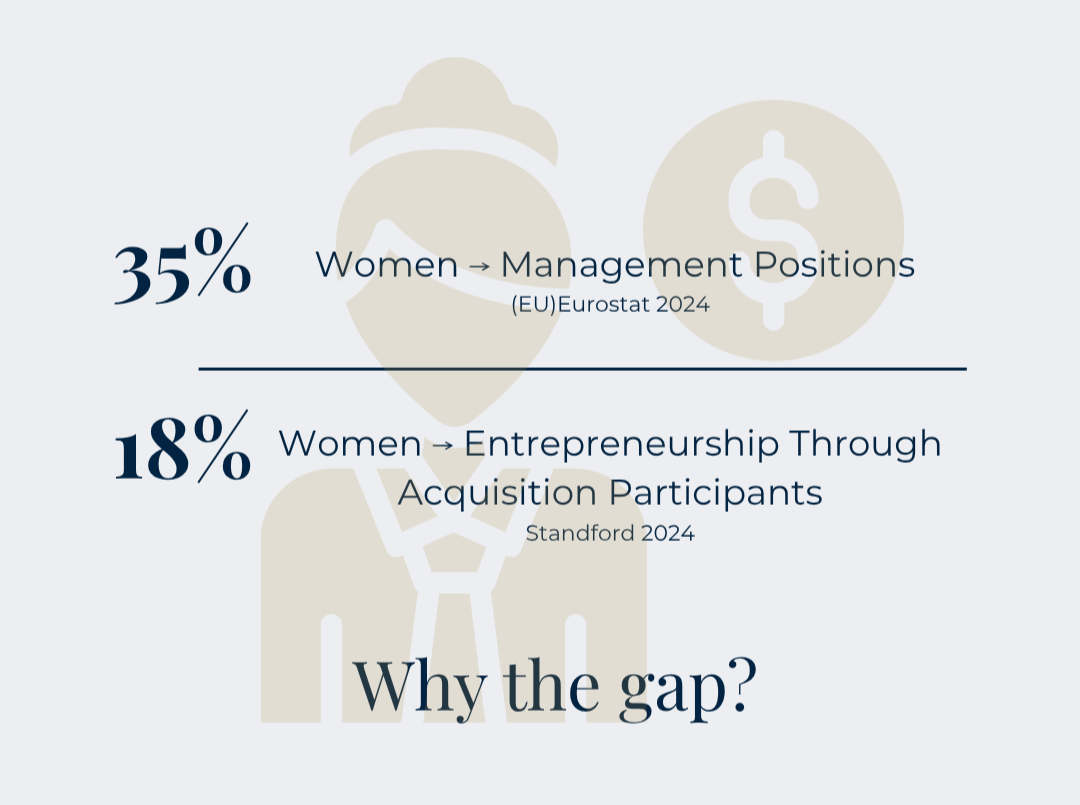 35%

Women → Management Positions

(EU)Eurostat 2024

18%

Women → Entrepreneurship Through Acquisition Participants

Standford 2024

Why the gap?